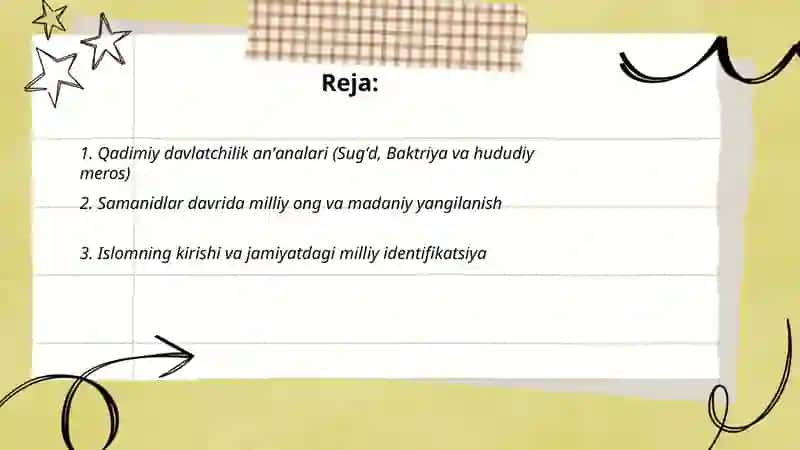 Reja:

1. Qadimiy davlatchilik an'analari (Sug'd, Baktriya va hududiy meros)

2. Samanidlar davrida milliy ong va madaniy yangilanish

3. Islomning kirishi va jamiyatdagi milliy identifikatsiya